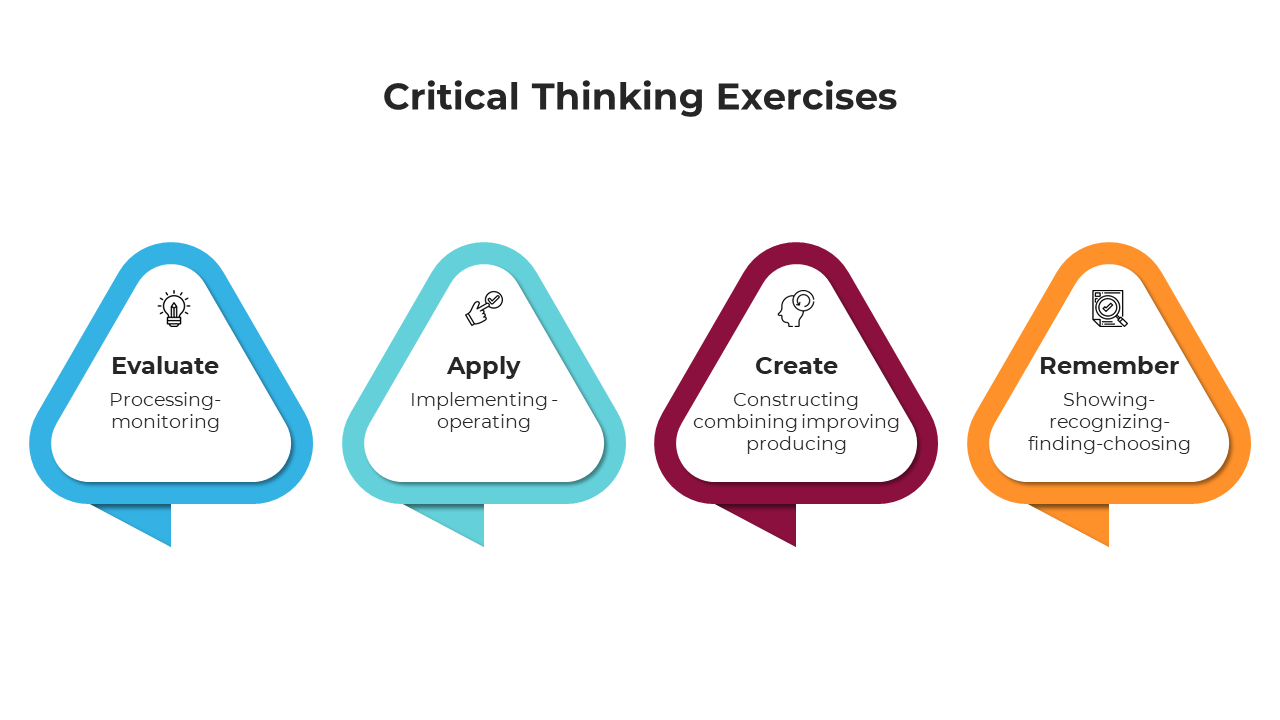 Critical Thinking Exercises

Evaluate
Processing-monitoring

Apply
Implementing - operating

Create
Constructing combining improving producing

Remember
Showing-recognizing-finding-choosing